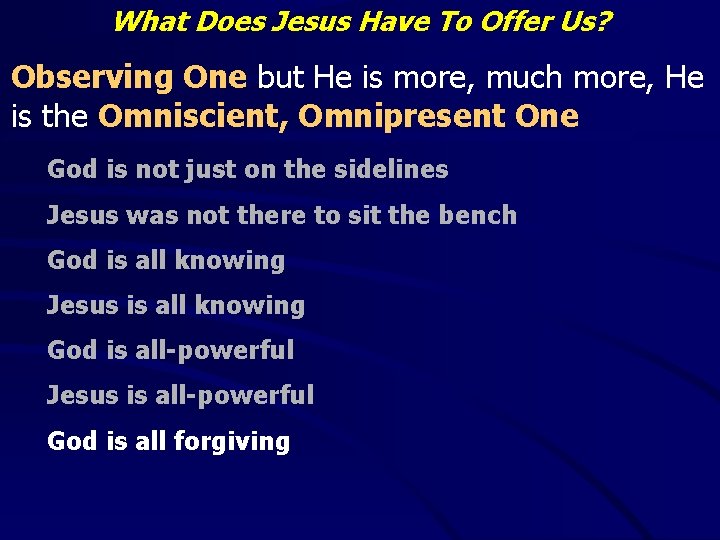 What Does Jesus Have To Offer Us?

Observing One but He is more, much more, He is the Omniscient, Omnipresent One

God is not just on the sidelines

Jesus was not there to sit the bench

God is all knowing

Jesus is all knowing

God is all-powerful

Jesus is all-powerful

God is all forgiving